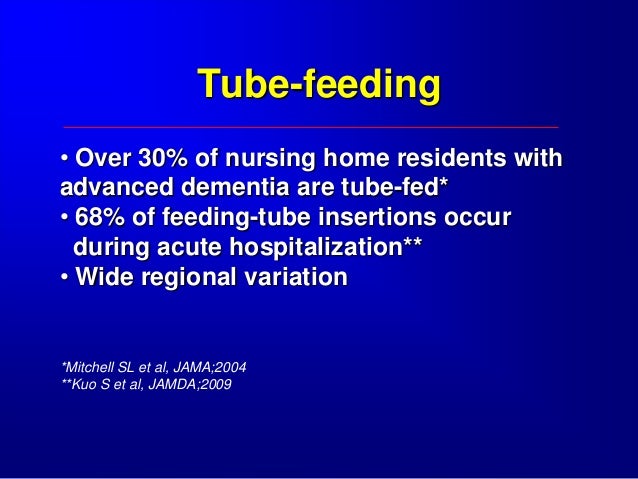 Tube-feeding

• Over 30% of nursing home residents with advanced dementia are tube-fed*
• 68% of feeding-tube insertions occur during acute hospitalization**
• Wide regional variation

*Mitchell SL et al, JAMA;2004
**Kuo S et al, JAMDA;2009